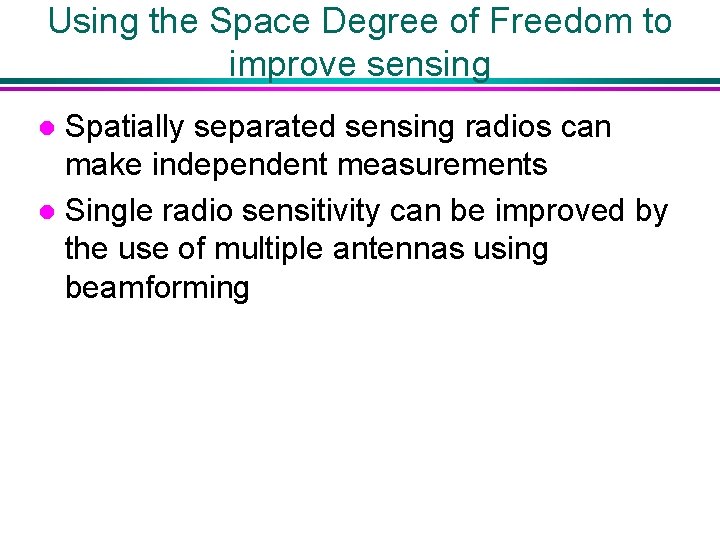 Using the Space Degree of Freedom to improve sensing

• Spatially separated sensing radios can make independent measurements

• Single radio sensitivity can be improved by the use of multiple antennas using beamforming